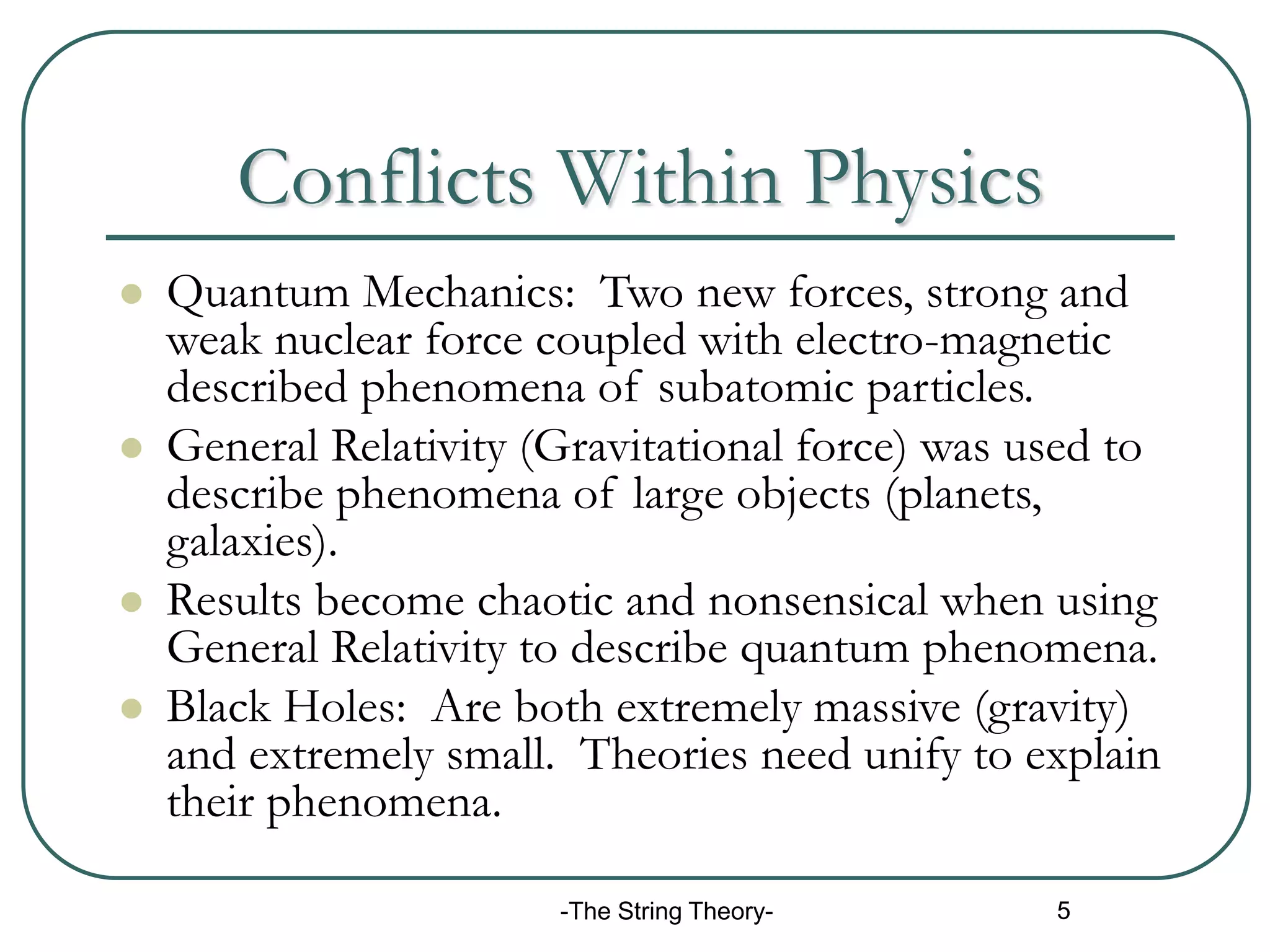 Conflicts Within Physics

- Quantum Mechanics: Two new forces, strong and weak nuclear force coupled with electro-magnetic described phenomena of subatomic particles.
- General Relativity (Gravitational force) was used to describe phenomena of large objects (planets, galaxies).
- Results become chaotic and nonsensical when using General Relativity to describe quantum phenomena.
- Black Holes: Are both extremely massive (gravity) and extremely small. Theories need unify to explain their phenomena.

-The String Theory-

5